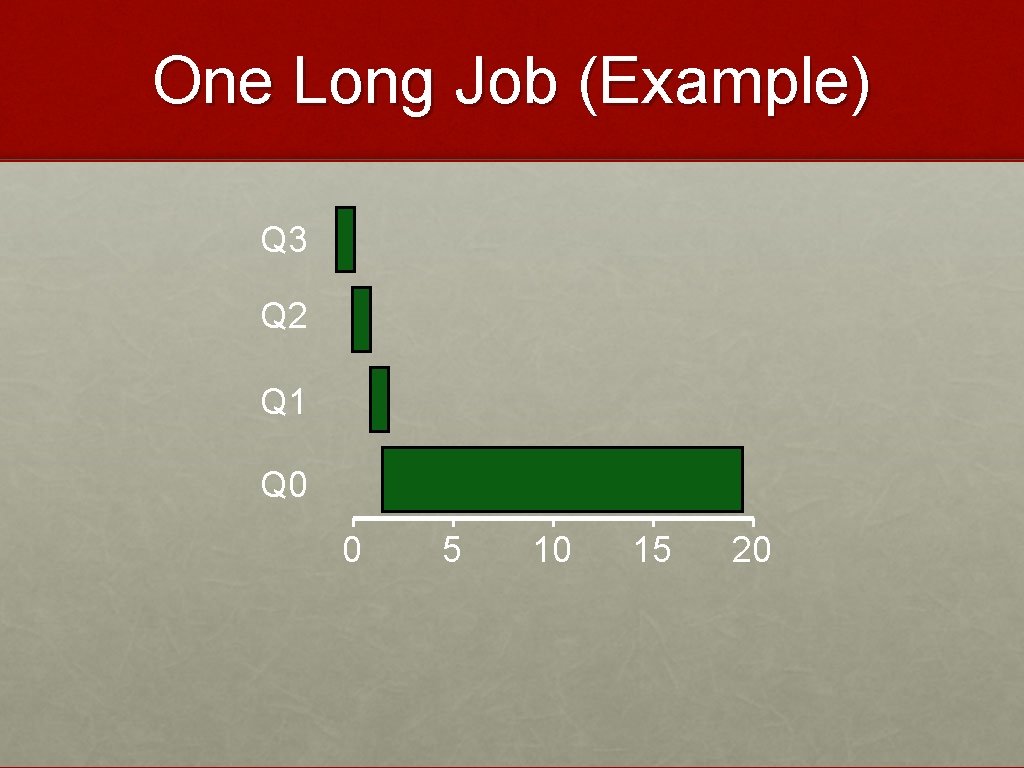 One Long Job (Example)

Q3

Q2

Q1

Q0

0 5 10 15 20